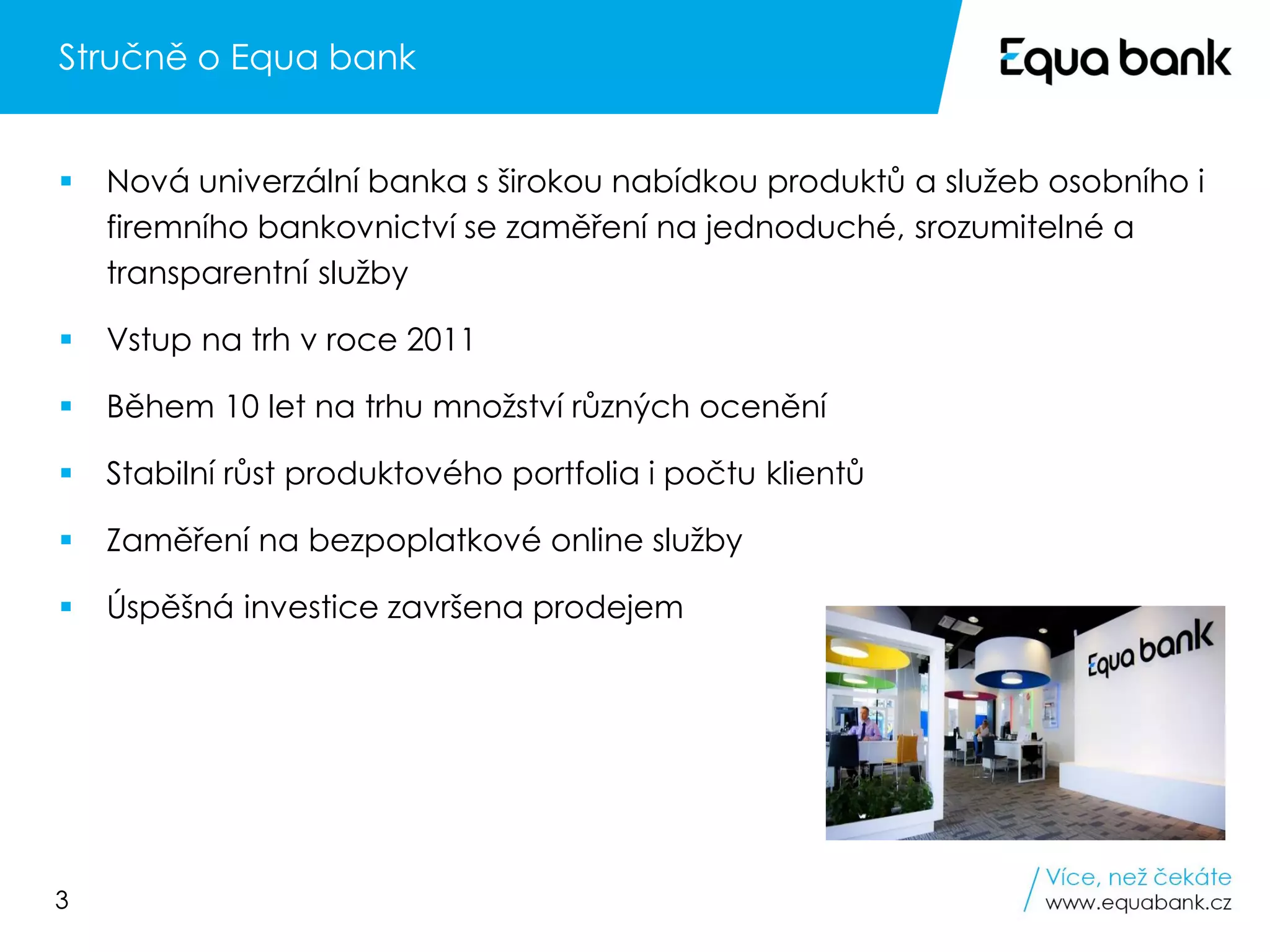 Stručně o Equa bank

Equa bank

▪ Nová univerzální banka s širokou nabídkou produktů a služeb osobního i firemního bankovnictví se zaměření na jednoduché, srozumitelné a transparentní služby

▪ Vstup na trh v roce 2011

▪ Během 10 let na trhu množství různých ocenění

▪ Stabilní růst produktového portfolia i počtu klientů

▪ Zaměření na bezpoplatkové online služby

▪ Úspěšná investice završena prodejem

Equa bank

3

Více, než čekáte
www.equabank.cz